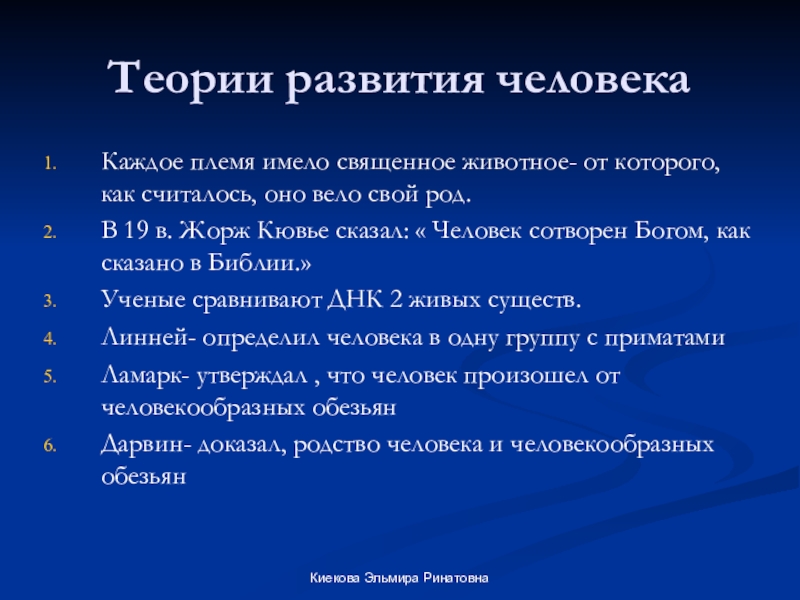 Теории развития человека

1. Каждое племя имело священное животное- от которого, как считалось, оно вело свой род.
2. В 19 в. Жорж Кювье сказал: « Человек сотворен Богом, как сказано в Библии.»
3. Ученые сравнивают ДНК 2 живых существ.
4. Линней- определил человека в одну группу с приматами
5. Ламарк- утверждал , что человек произошел от человекообразных обезьян
6. Дарвин- доказал, родство человека и человекообразных обезьян

Киекова Эльмира Ринатовна